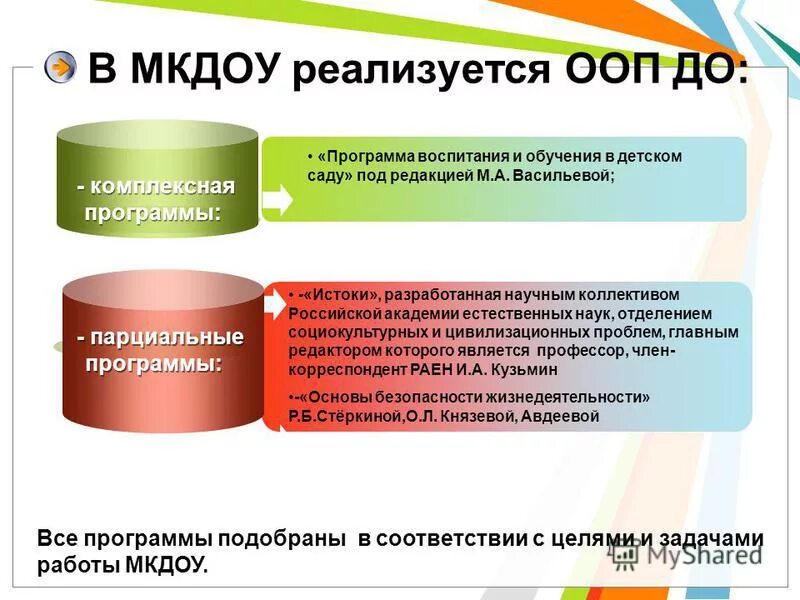 В МКДОУ реализуется ООП ДО:

- комплексная программы:

• «Программа воспитания и обучения в детском саду» под редакцией М.А. Васильевой;

- парциальные программы:

• -«Истоки», разработанная научным коллективом Российской академии естественных наук, отделением социокультурных и цивилизационных проблем, главным редактором которого является профессор, член-корреспондент РАЕН И.А. Кузьмин

•-«Основы безопасности жизнедеятельности» Р.Б.Стёркиной,О.Л. Князевой, Авдеевой

Все программы подобраны в соответствии с целями и задачами работы МКДОУ.

MyShared